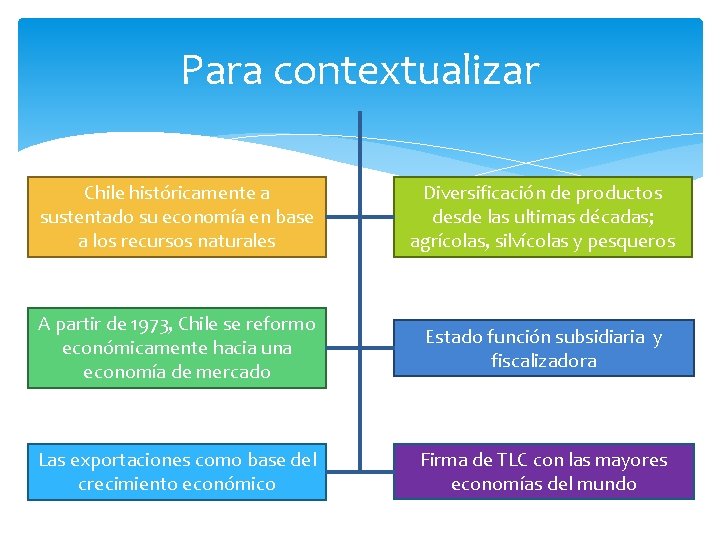 Para contextualizar

Chile históricamente a sustentado su economía en base a los recursos naturales

Diversificación de productos desde las ultimas décadas; agrícolas, silvícolas y pesqueros

A partir de 1973, Chile se reformo económicamente hacia una economía de mercado

Estado función subsidiaria y fiscalizadora

Las exportaciones como base del crecimiento económico

Firma de TLC con las mayores economías del mundo